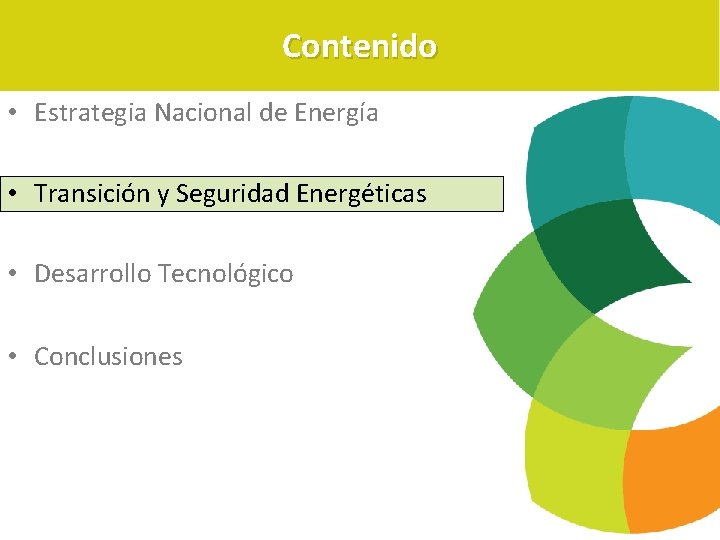 Contenido

• Estrategia Nacional de Energía

• Transición y Seguridad Energéticas

• Desarrollo Tecnológico

• Conclusiones